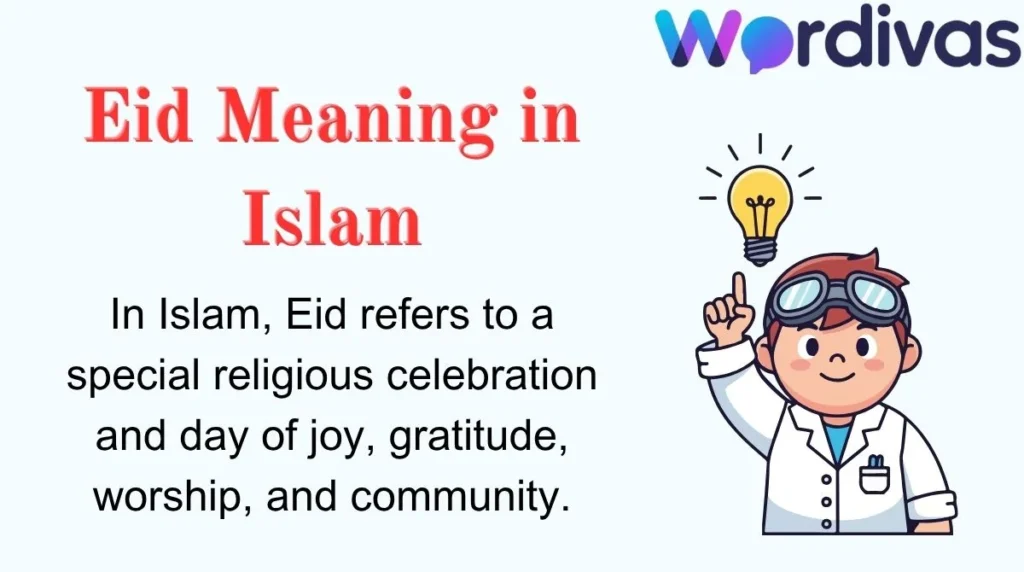 Wordivas

Eid Meaning in Islam

In Islam, Eid refers to a special religious celebration and day of joy, gratitude, worship, and community.